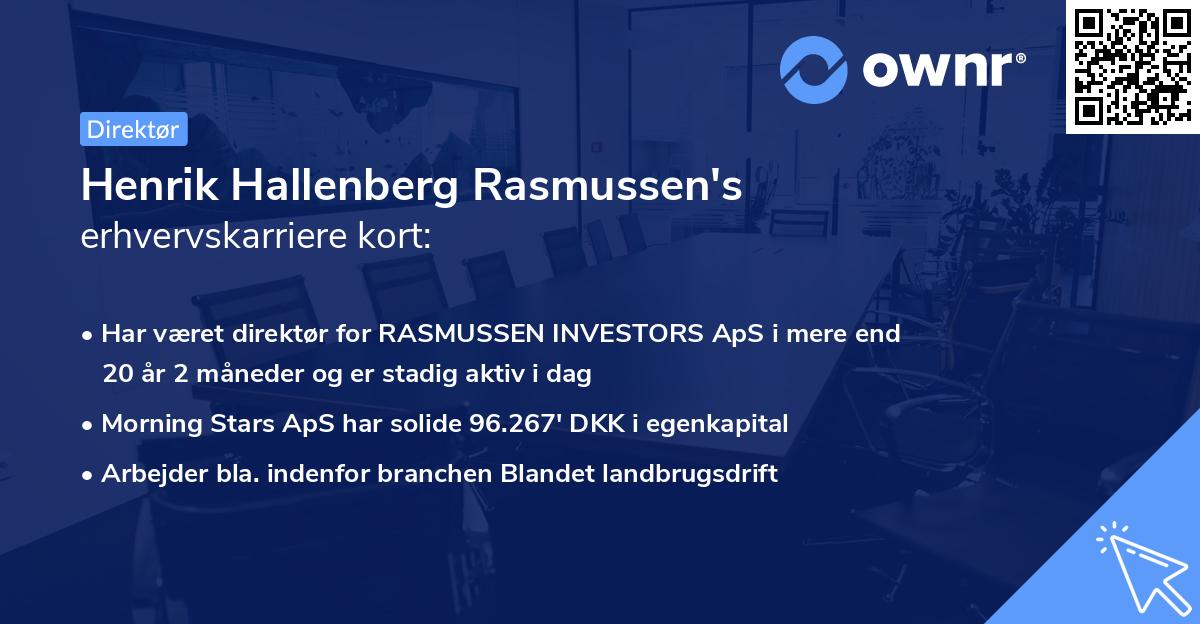 ownr®

Direktør

Henrik Hallenberg Rasmussen's
erhvervskarriere kort:

• Har været direktør for RASMUSSEN INVESTORS ApS i mere end 20 år 2 måneder og er stadig aktiv i dag
• Morning Stars ApS har solide 96.267' DKK i egenkapital
• Arbejder bla. indenfor branchen Blandet landbrugsdrift